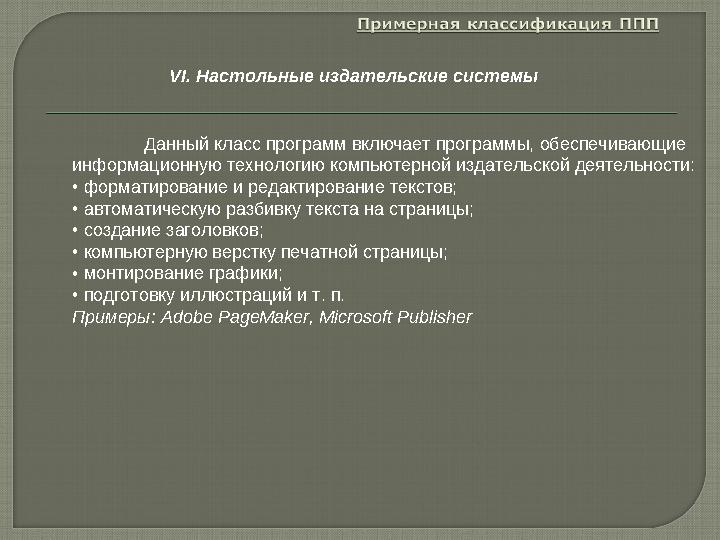 Примерная классификация ППП

VI. Настольные издательские системы

Данный класс программ включает программы, обеспечивающие информационную технологию компьютерной издательской деятельности:
• форматирование и редактирование текстов;
• автоматическую разбивку текста на страницы;
• создание заголовков;
• компьютерную верстку печатной страницы;
• монтирование графики;
• подготовку иллюстраций и т. п.
Примеры: Adobe PageMaker, Microsoft Publisher